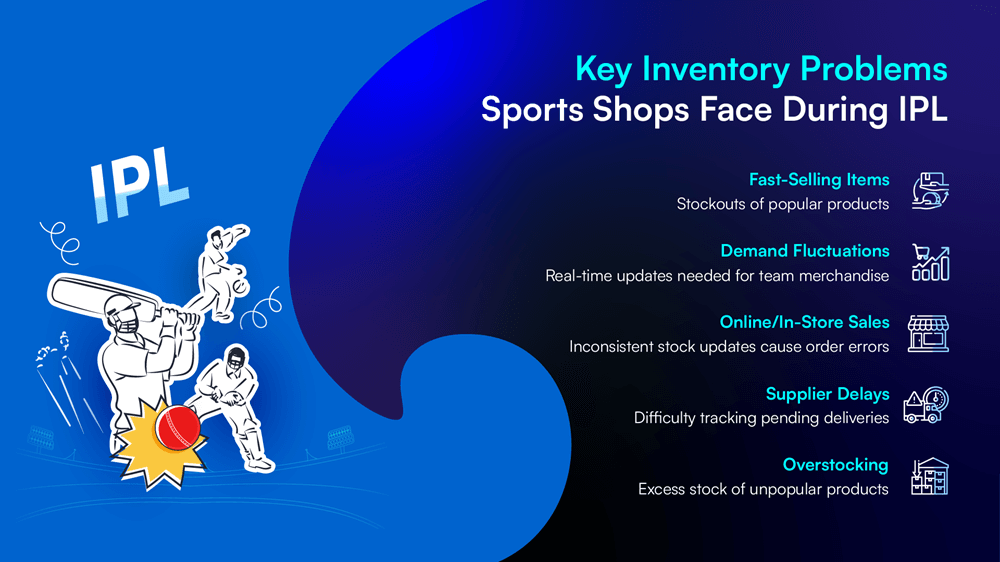 IPL

Key Inventory Problems Sports Shops Face During IPL

Fast-Selling Items
Stockouts of popular products

Demand Fluctuations
Real-time updates needed for team merchandise

Online/In-Store Sales
Inconsistent stock updates cause order errors

Supplier Delays
Difficulty tracking pending deliveries

Overstocking
Excess stock of unpopular products